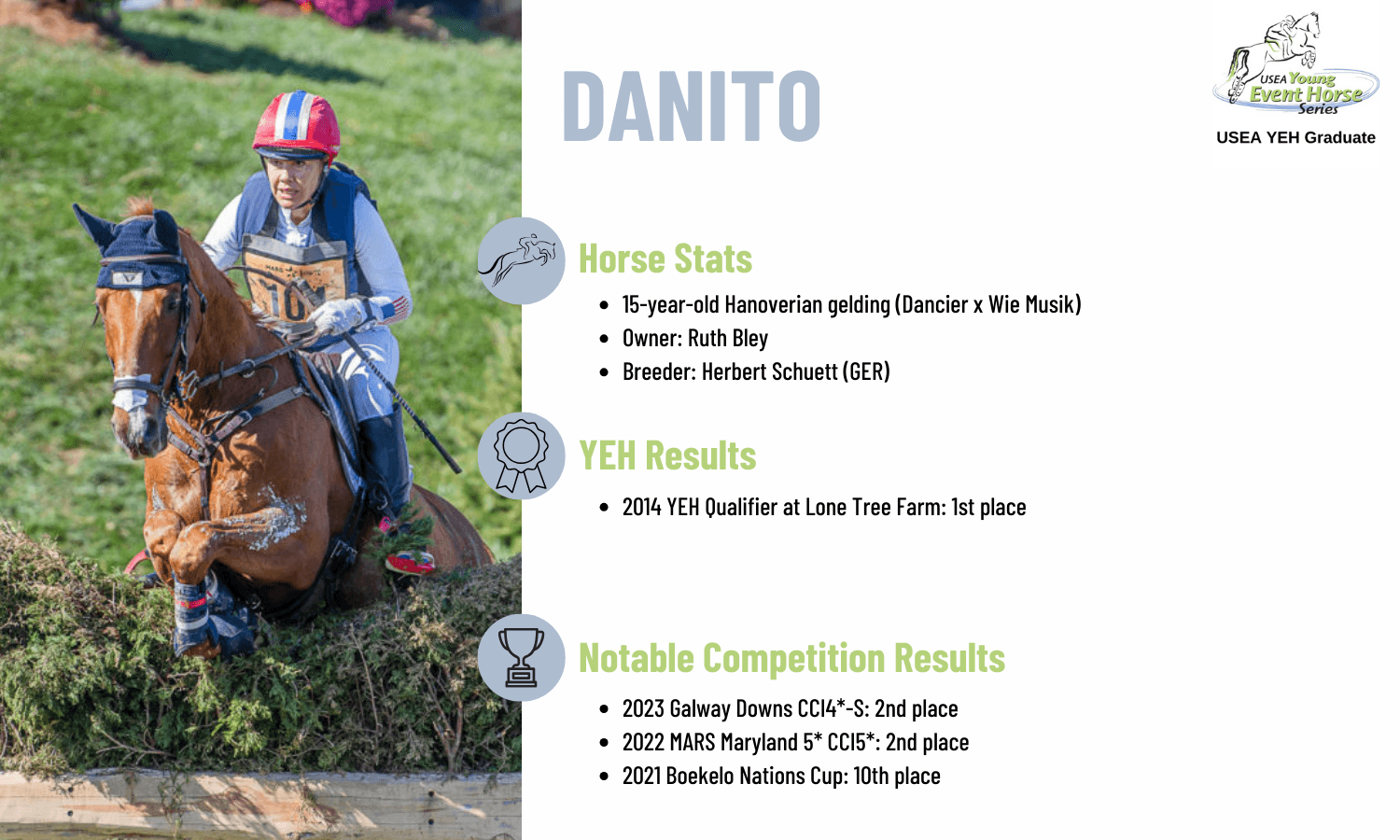 DANITO

USEA Young Event Horse Series

USEA YEH Graduate

Horse Stats

- 15-year-old Hanoverian gelding (Dancier x Wie Musik)
- Owner: Ruth Bley
- Breeder: Herbert Schuett (GER)

YEH Results

- 2014 YEH Qualifier at Lone Tree Farm: 1st place

Notable Competition Results

- 2023 Galway Downs CCI4*-S: 2nd place
- 2022 MARS Maryland 5* CCI5*: 2nd place
- 2021 Boekelo Nations Cup: 10th place

MARS

10